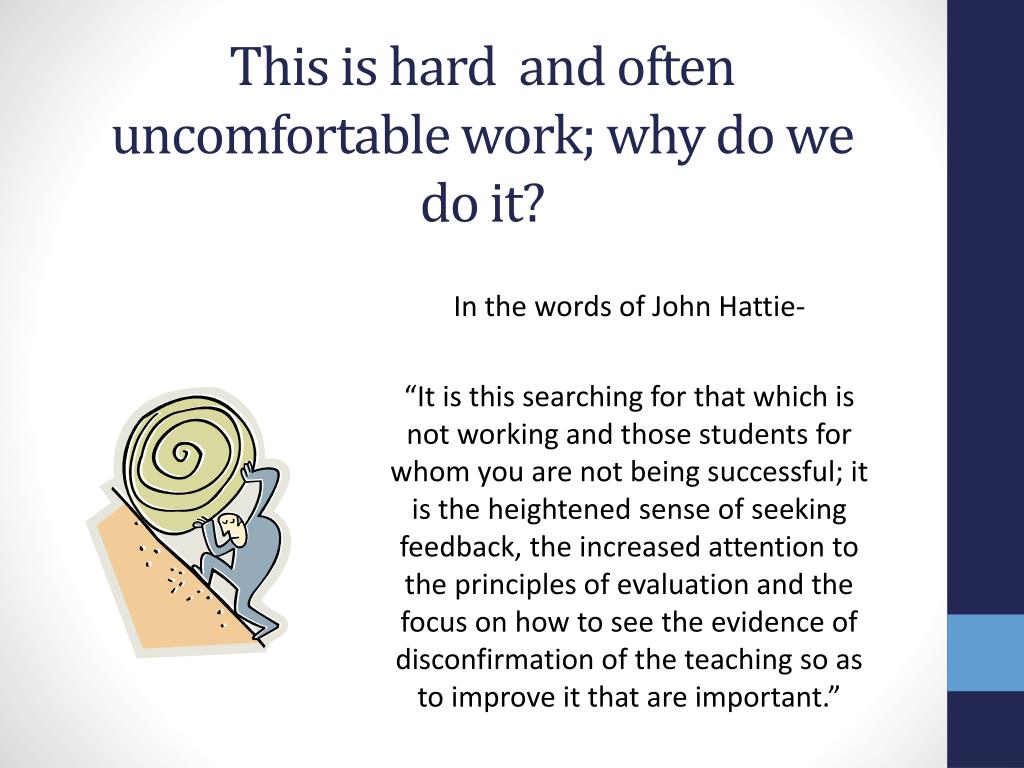 This is hard  and often uncomfortable work; why do we do it?

In the words of John Hattie-

“It is this searching for that which is not working and those students for whom you are not being successful; it is the heightened sense of seeking feedback, the increased attention to the principles of evaluation and the focus on how to see the evidence of disconfirmation of the teaching so as to improve it that are important.”